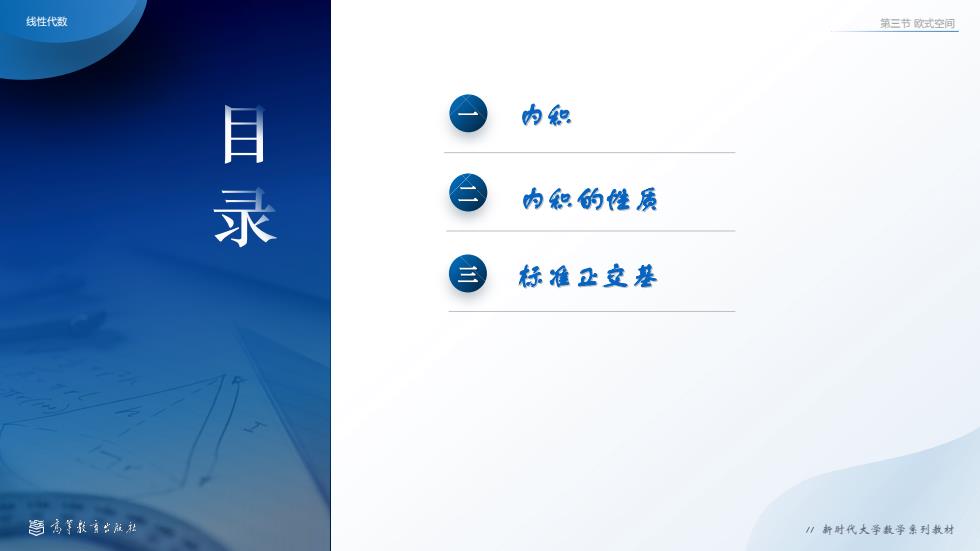 线性代数

第三节 欧式空间

目录

一 内积

二 内积的性质

三 标准正交基

高等教育出版社

// 新时代大学数学系列教材